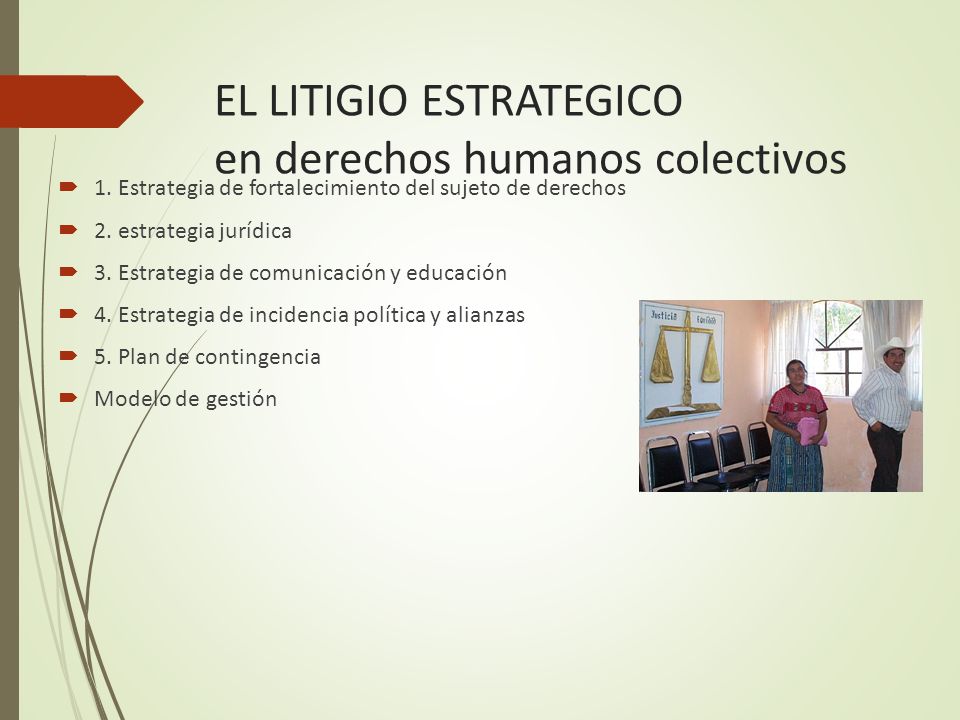 EL LITIGIO ESTRATEGICO
en derechos humanos colectivos

1. Estrategia de fortalecimiento del sujeto de derechos
2. estrategia jurídica
3. Estrategia de comunicación y educación
4. Estrategia de incidencia política y alianzas
5. Plan de contingencia
Modelo de gestión

Justicia Equidad